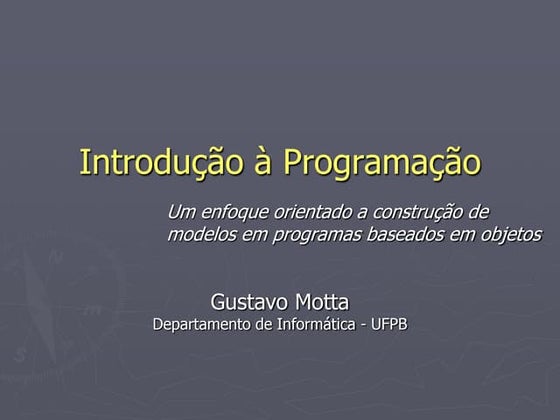 Introdução à Programação

Um enfoque orientado a construção de modelos em programas baseados em objetos

Gustavo Motta
Departamento de Informática - UFPB